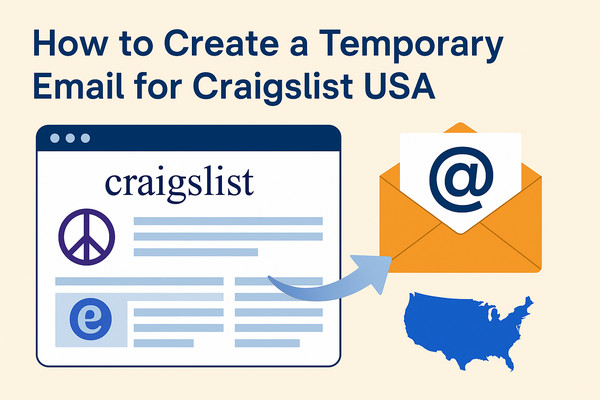 How to Create a Temporary Email for Craigslist USA

craigslist

e

@